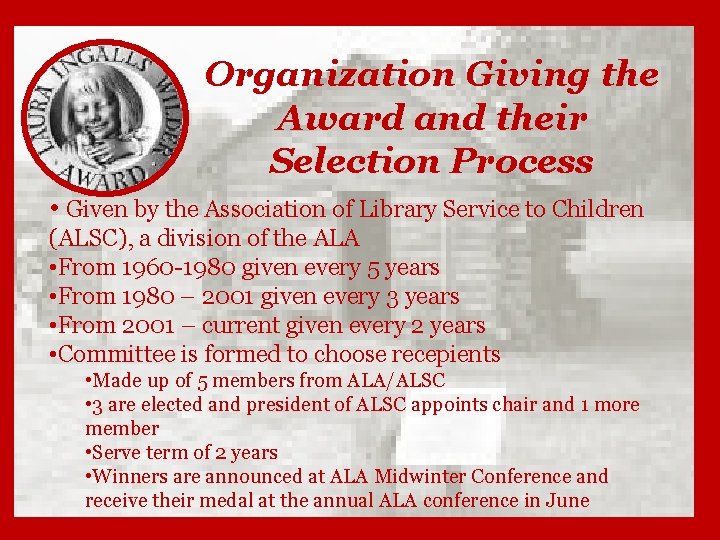 LAURA INGALLS WILDER AWARD

Organization Giving the Award and their Selection Process

• Given by the Association of Library Service to Children (ALSC), a division of the ALA
•From 1960-1980 given every 5 years
•From 1980 – 2001 given every 3 years
•From 2001 – current given every 2 years
•Committee is formed to choose recepients
•Made up of 5 members from ALA/ALSC
•3 are elected and president of ALSC appoints chair and 1 more member
•Serve term of 2 years
•Winners are announced at ALA Midwinter Conference and receive their medal at the annual ALA conference in June